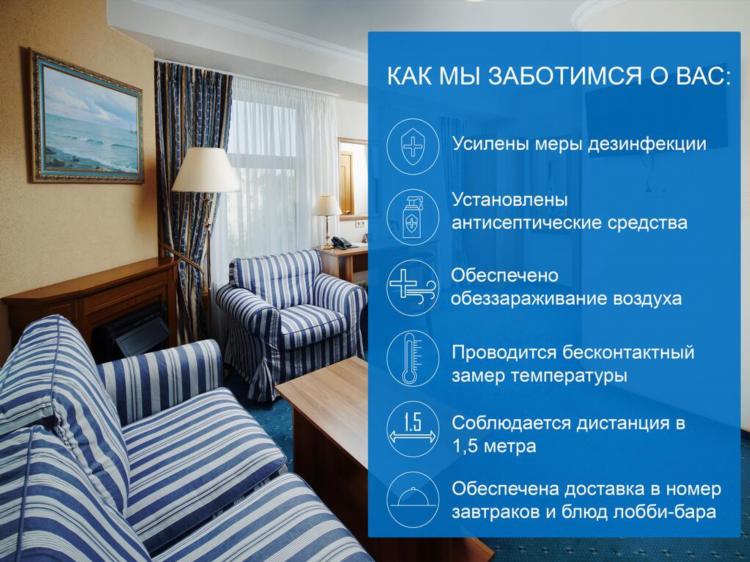 КАК МЫ ЗАБОТИМСЯ О ВАС:

Усилены меры дезинфекции

Установлены антисептические средства

Обеспечено обеззараживание воздуха

Проводится бесконтактный замер температуры

1.5

Соблюдается дистанция в 1,5 метра

Обеспечена доставка в номер завтраков и блюд лобби-бара